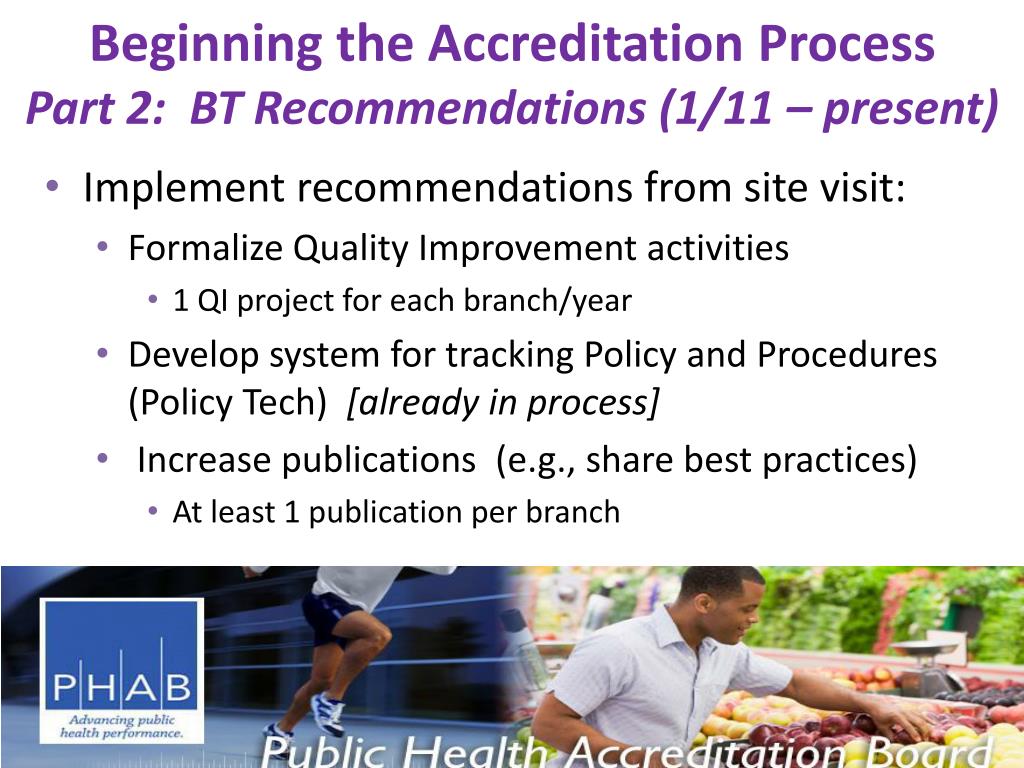 Beginning the Accreditation Process
Part 2: BT Recommendations (1/11 – present)

• Implement recommendations from site visit:
  • Formalize Quality Improvement activities
    • 1 QI project for each branch/year
  • Develop system for tracking Policy and Procedures (Policy Tech) [already in process]
  • Increase publications (e.g., share best practices)
    • At least 1 publication per branch

PHAB
Advancing public health performance.
Public Health Accreditation Board